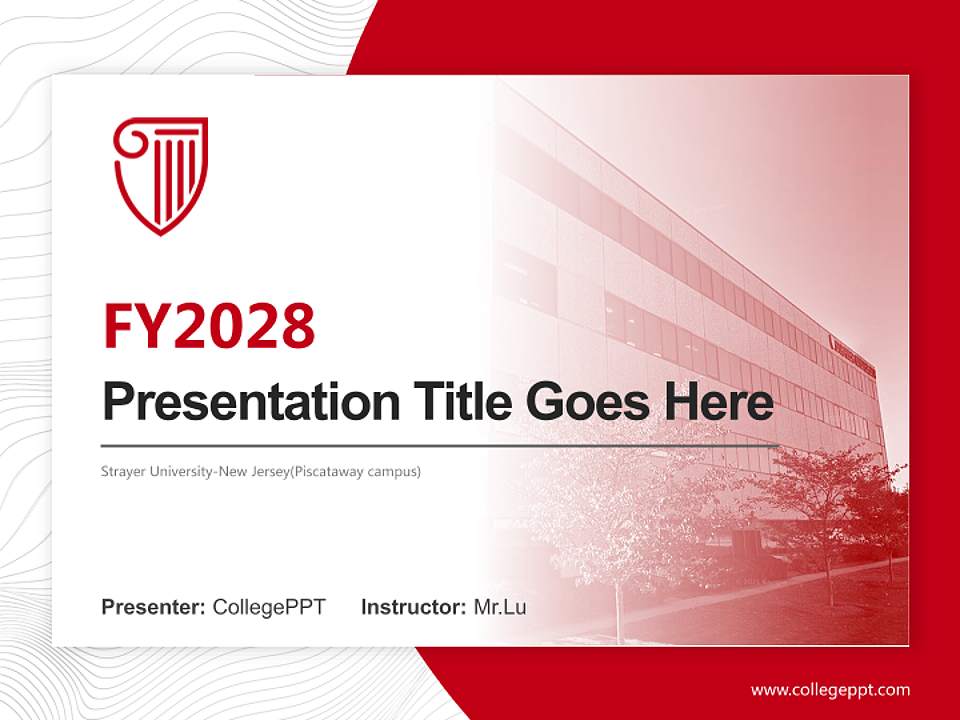 FY2028

Presentation Title Goes Here

Strayer University-New Jersey(Piscataway campus)

Presenter: CollegePPT Instructor: Mr.Lu

www.collegeppt.com